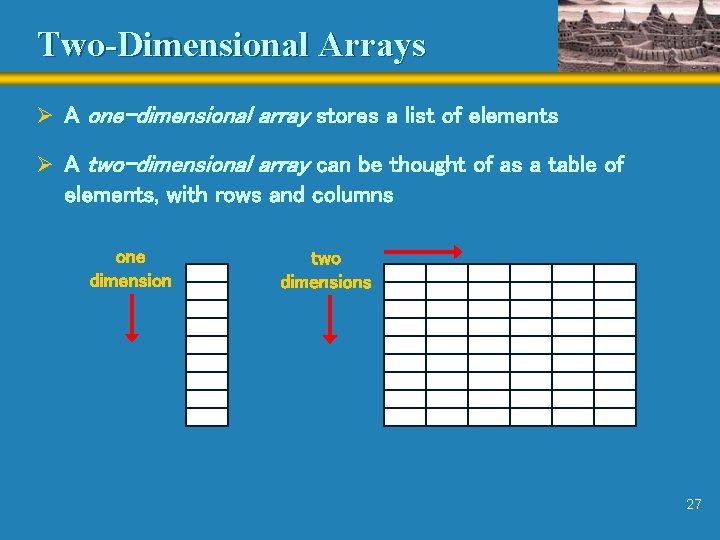 Two-Dimensional Arrays

➢ A one-dimensional array stores a list of elements

➢ A two-dimensional array can be thought of as a table of elements, with rows and columns

one dimension

two dimensions

27